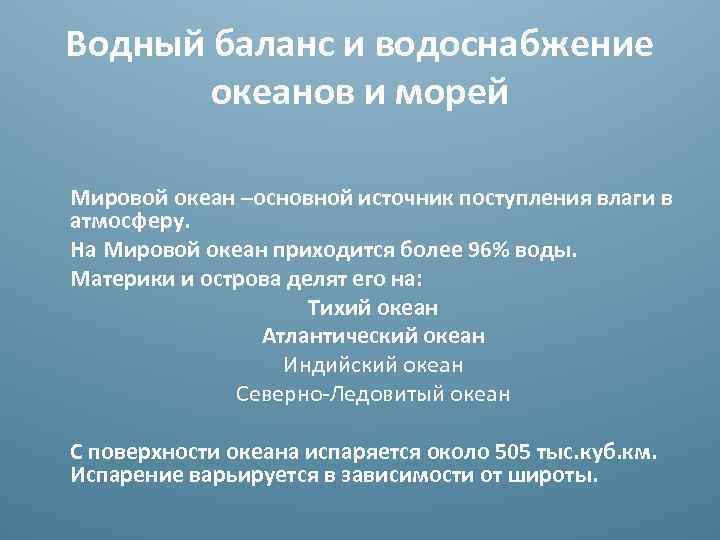 Водный баланс и водоснабжение океанов и морей

Мировой океан –основной источник поступления влаги в атмосферу.

На Мировой океан приходится более 96% воды.

Материки и острова делят его на:

Тихий океан

Атлантический океан

Индийский океан

Северно-Ледовитый океан

С поверхности океана испаряется около 505 тыс.куб.км. Испарение варьируется в зависимости от широты.